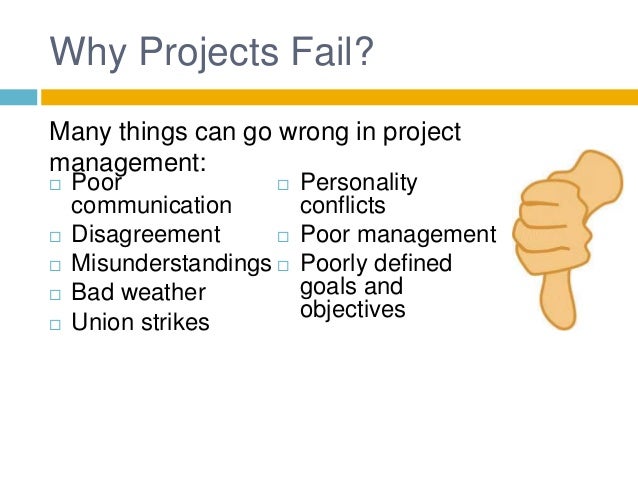 Why Projects Fail?

Many things can go wrong in project management:

□ Poor communication
□ Disagreement
□ Misunderstandings
□ Bad weather
□ Union strikes

□ Personality conflicts
□ Poor management
□ Poorly defined goals and objectives